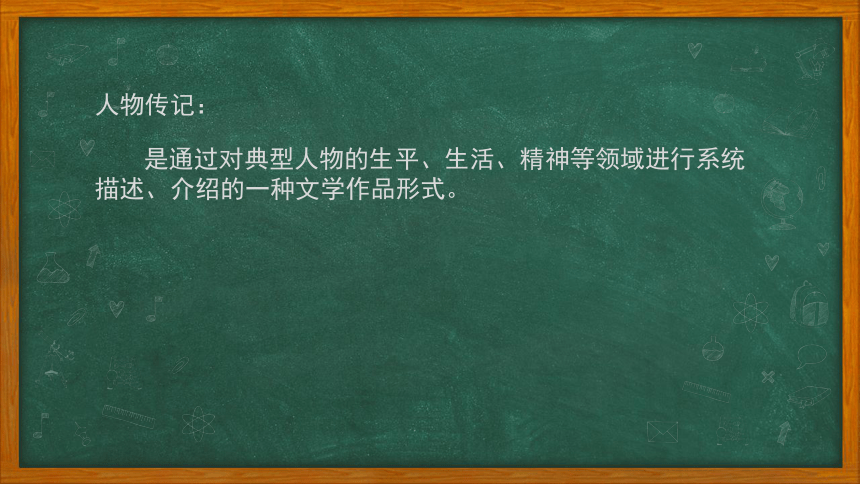 人物传记：

是通过对典型人物的生平、生活、精神等领域进行系统描述、介绍的一种文学作品形式。